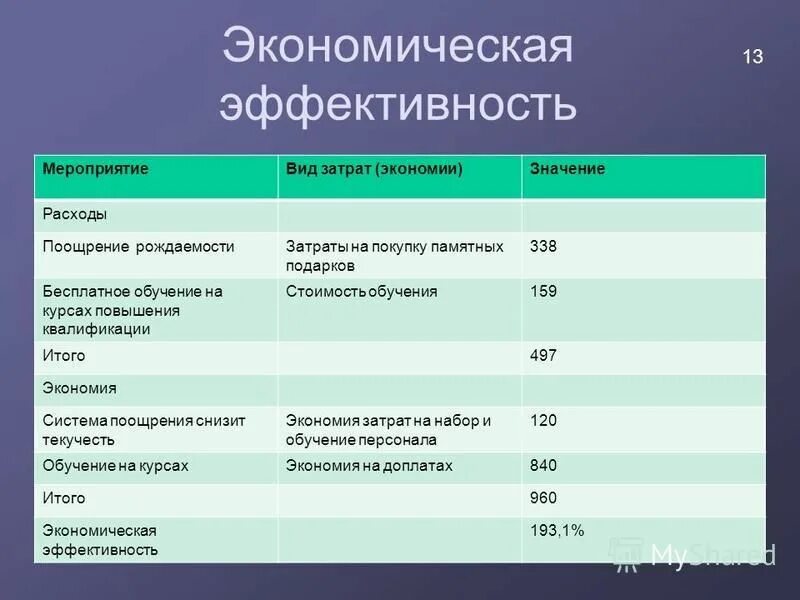 Экономическая эффективность

13

| Мероприятие | Вид затрат (экономии) | Значение |
|---|---|---|
| Расходы | | |
| Поощрение рождаемости | Затраты на покупку памятных подарков | 338 |
| Бесплатное обучение на курсах повышения квалификации | Стоимость обучения | 159 |
| Итого | | 497 |
| Экономия | | |
| Система поощрения снизит текучесть | Экономия затрат на набор и обучение персонала | 120 |
| Обучение на курсах | Экономия на доплатах | 840 |
| Итого | | 960 |
| Экономическая эффективность | | 193,1% |

MyShared